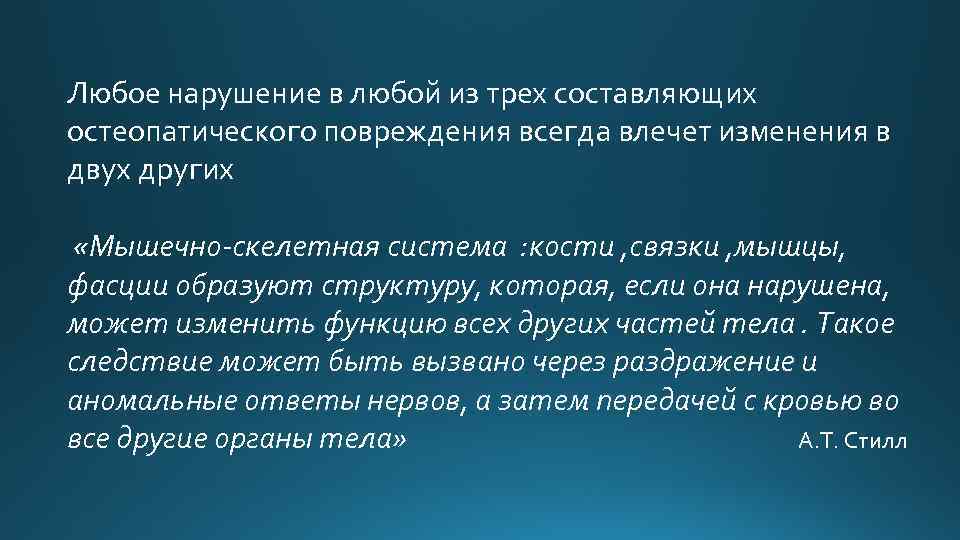 Любое нарушение в любой из трех составляющих остеопатического повреждения всегда влечет изменения в двух других

«Мышечно-скелетная система :кости ,связки ,мышцы, фасции образуют структуру, которая, если она нарушена, может изменить функцию всех других частей тела . Такое следствие может быть вызвано через раздражение и аномальные ответы нервов, а затем передачей с кровью во все другие органы тела» А.Т. Стилл